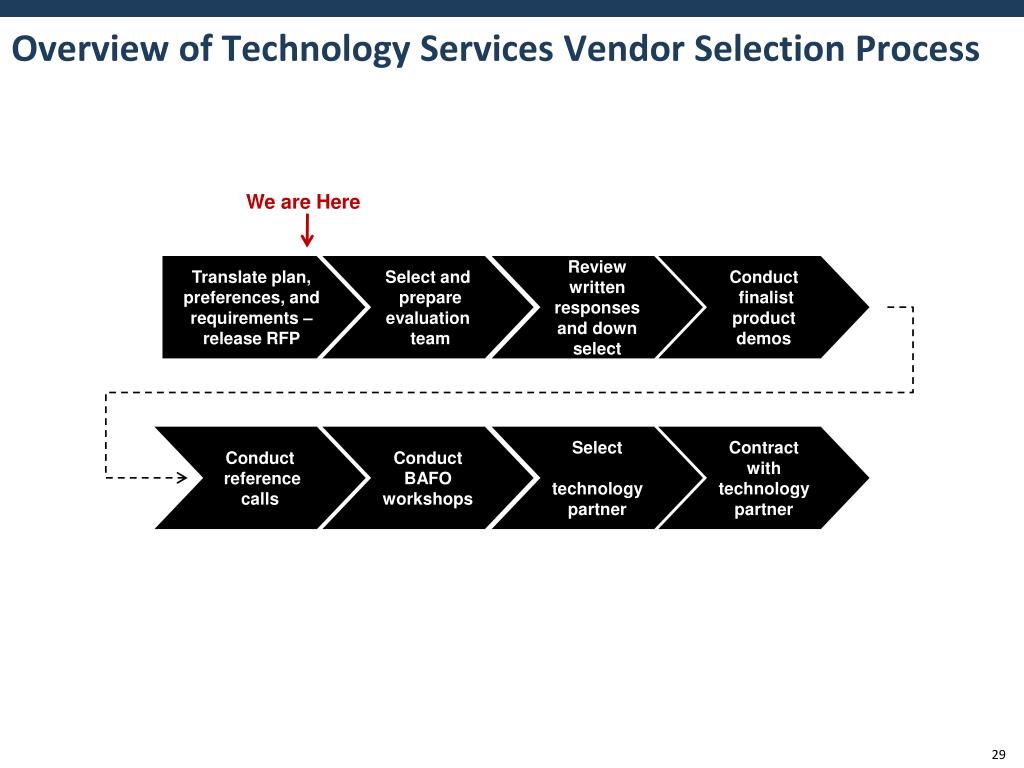 Overview of Technology Services Vendor Selection Process

We are Here

Translate plan, preferences, and requirements – release RFP

Select and prepare evaluation team

Review written responses and down select

Conduct finalist product demos

Conduct reference calls

Conduct BAFO workshops

Select technology partner

Contract with technology partner

29